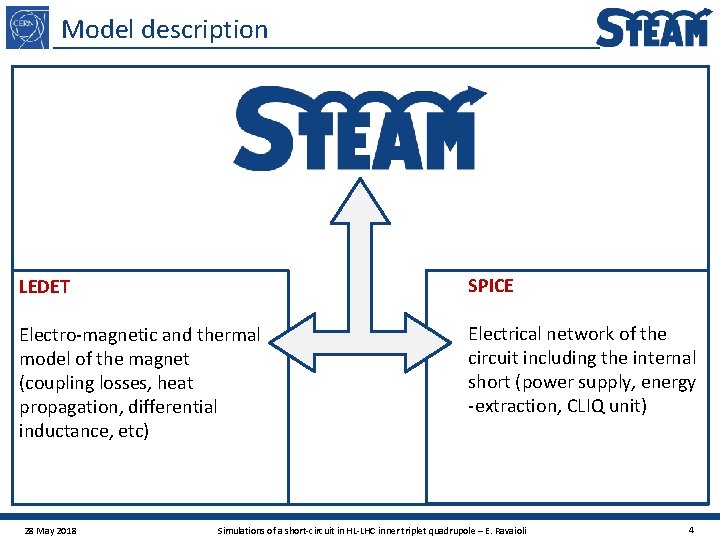 CERN

Model description

STEAM

STEAM

LEDET

Electro-magnetic and thermal model of the magnet (coupling losses, heat propagation, differential inductance, etc)

SPICE

Electrical network of the circuit including the internal short (power supply, energy -extraction, CLIQ unit)

28 May 2018

Simulations of a short-circuit in HL-LHC inner triplet quadrupole – E. Ravaioli

4